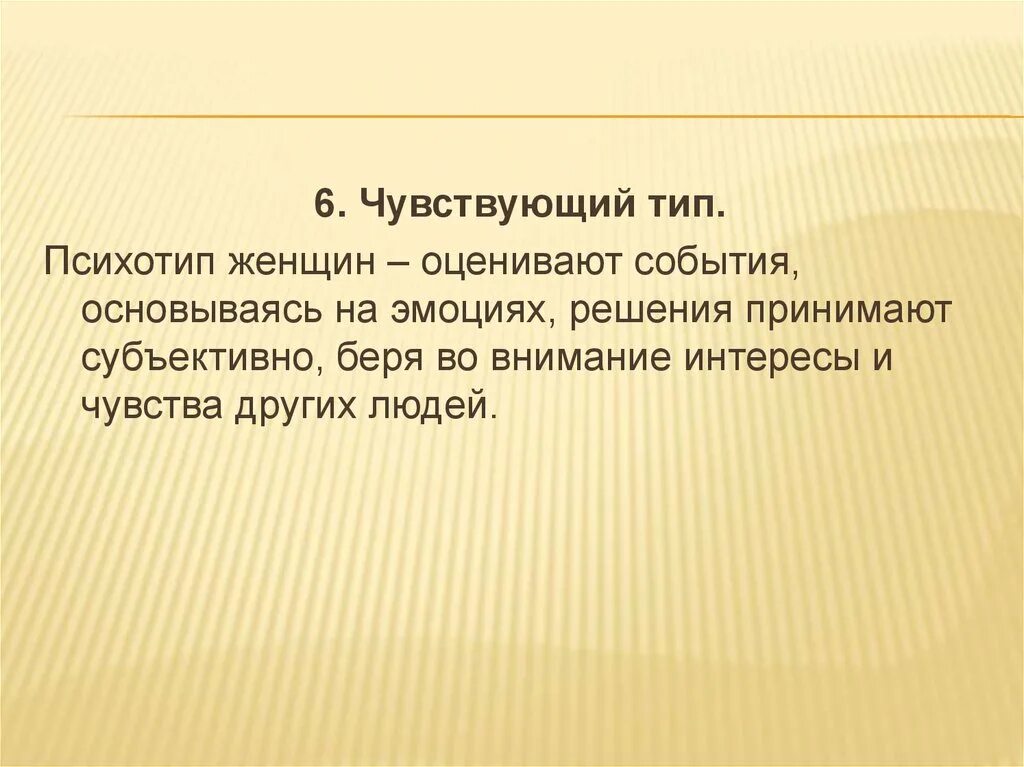 6. Чувствующий тип.

Психотип женщин – оценивают события, основываясь на эмоциях, решения принимают субъективно, беря во внимание интересы и чувства других людей.